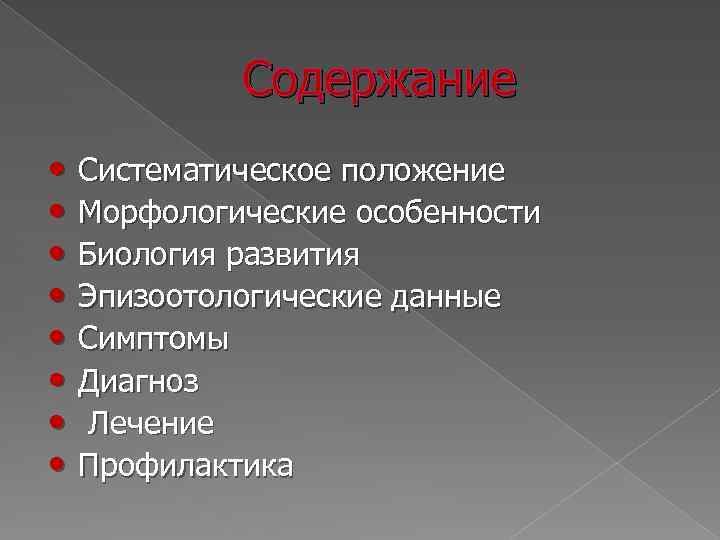 Содержание

- Систематическое положение
- Морфологические особенности
- Биология развития
- Эпизоотологические данные
- Симптомы
- Диагноз
- Лечение
- Профилактика